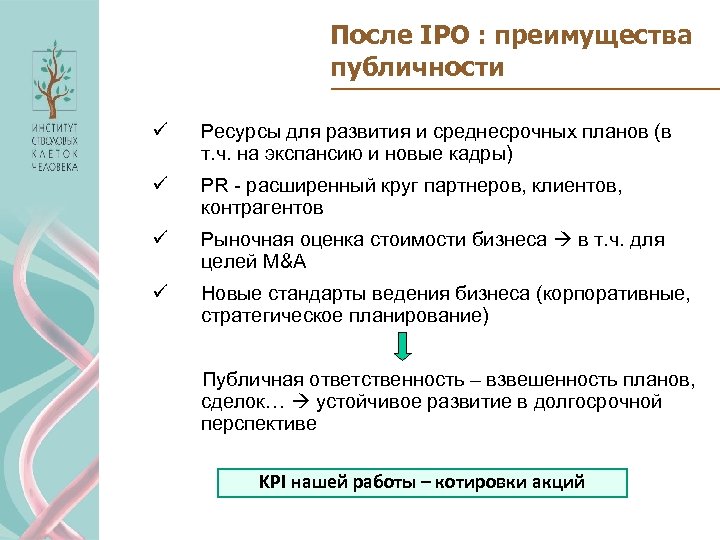 ИНСТИТУТ СТВОЛОВЫХ КЛЕТОК ЧЕЛОВЕКА

После IPO : преимущества публичности

✓ Ресурсы для развития и среднесрочных планов (в т.ч. на экспансию и новые кадры)

✓ PR - расширенный круг партнеров, клиентов, контрагентов

✓ Рыночная оценка стоимости бизнеса → в т.ч. для целей M&A

✓ Новые стандарты ведения бизнеса (корпоративные, стратегическое планирование)

Публичная ответственность – взвешенность планов, сделок… → устойчивое развитие в долгосрочной перспективе

KPI нашей работы – котировки акций